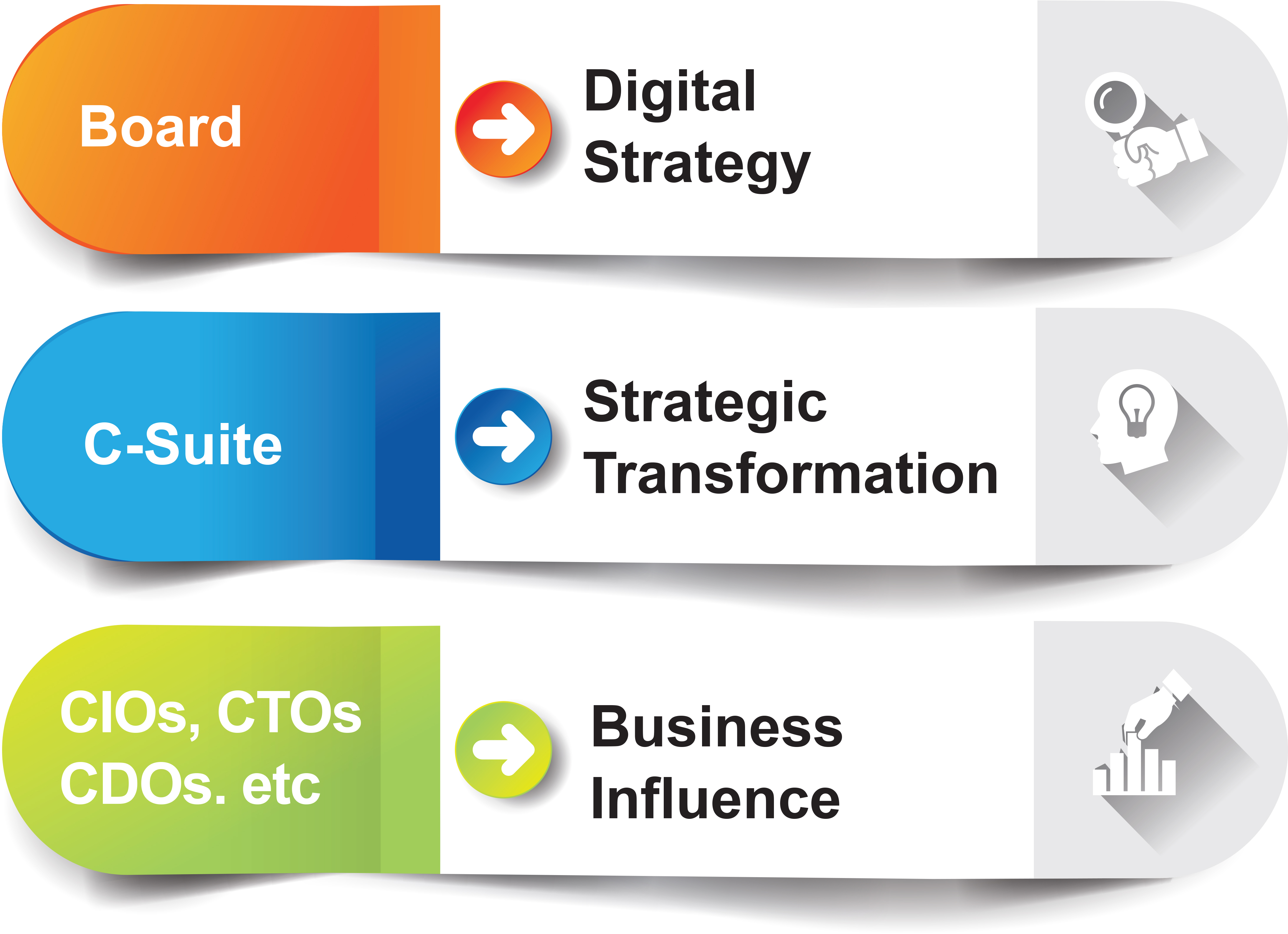 Board

Digital Strategy

C-Suite

Strategic Transformation

CIOs, CTOs CDOs. etc

Business Influence